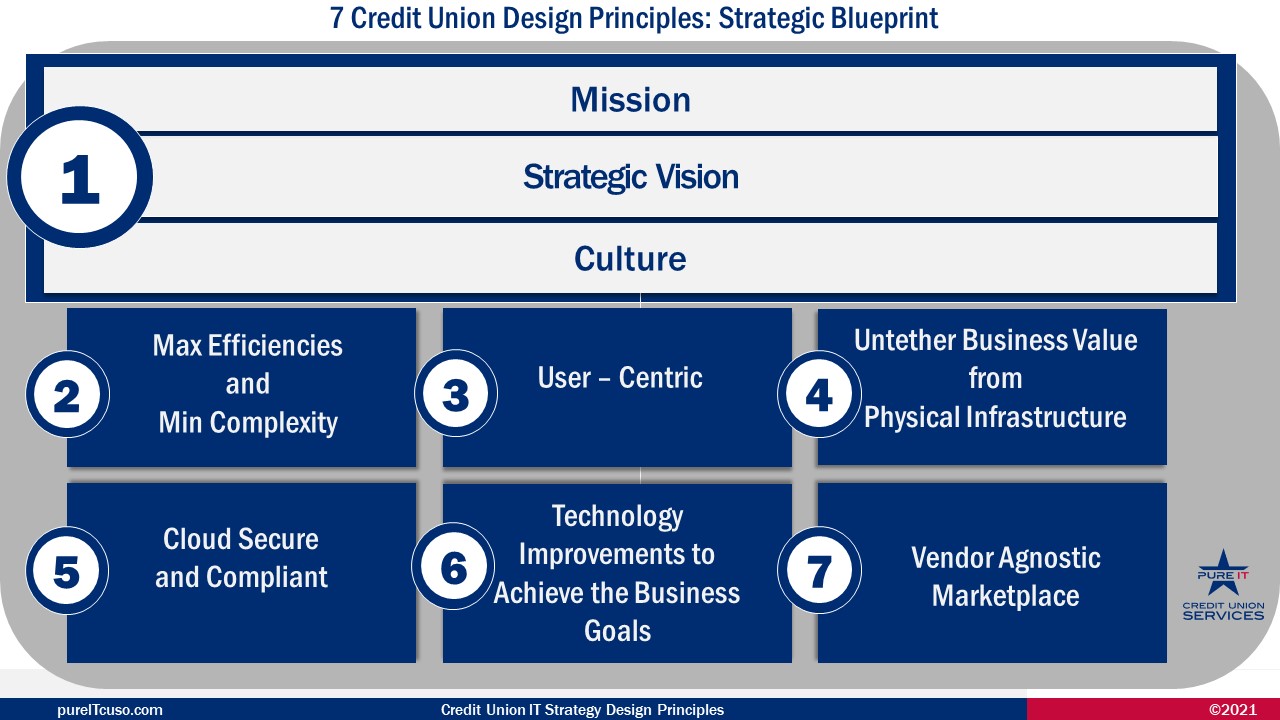 7 Credit Union Design Principles: Strategic Blueprint

1

Mission

Strategic Vision

Culture

2 Max Efficiencies and Min Complexity

3 User – Centric

4 Untether Business Value from Physical Infrastructure

5 Cloud Secure and Compliant

6 Technology Improvements to Achieve the Business Goals

7 Vendor Agnostic Marketplace

PURE IT CREDIT UNION SERVICES

pureITcuso.com

Credit Union IT Strategy Design Principles

©2021